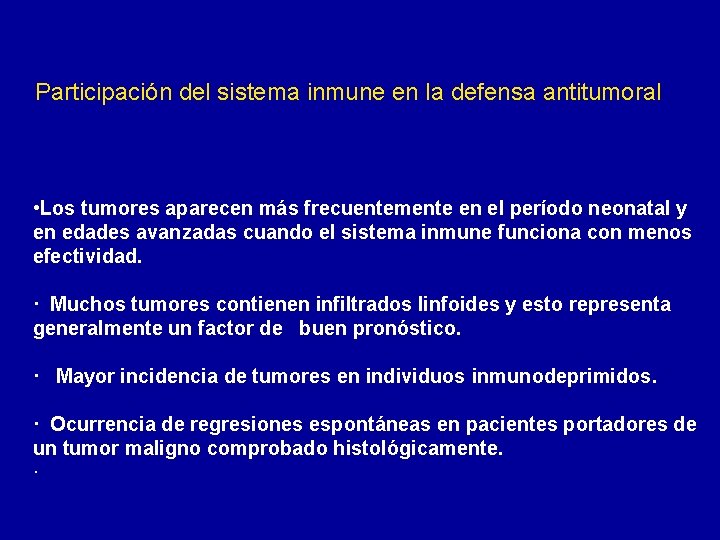 Participación del sistema inmune en la defensa antitumoral

•Los tumores aparecen más frecuentemente en el período neonatal y en edades avanzadas cuando el sistema inmune funciona con menos efectividad.

· Muchos tumores contienen infiltrados linfoides y esto representa generalmente un factor de buen pronóstico.

· Mayor incidencia de tumores en individuos inmunodeprimidos.

· Ocurrencia de regresiones espontáneas en pacientes portadores de un tumor maligno comprobado histológicamente.

·